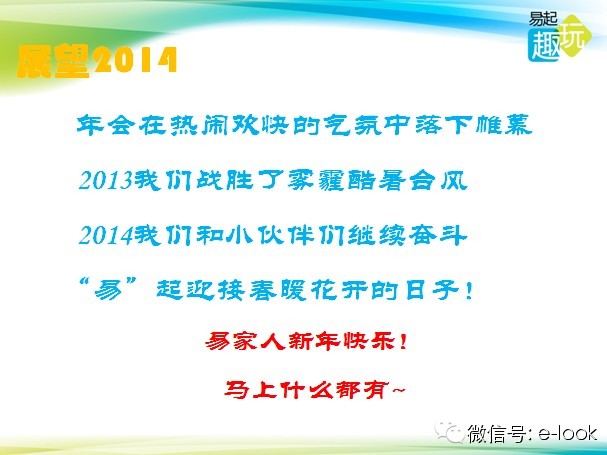 易起
趣玩

展望2014

年会在热闹欢快的气氛中落下帷幕

2013我们战胜了雾霾酷暑台风

2014我们和小伙伴们继续奋斗

“易”起迎接春暖花开的日子！

易家人新年快乐！

马上什么都有~

微信号: e-look